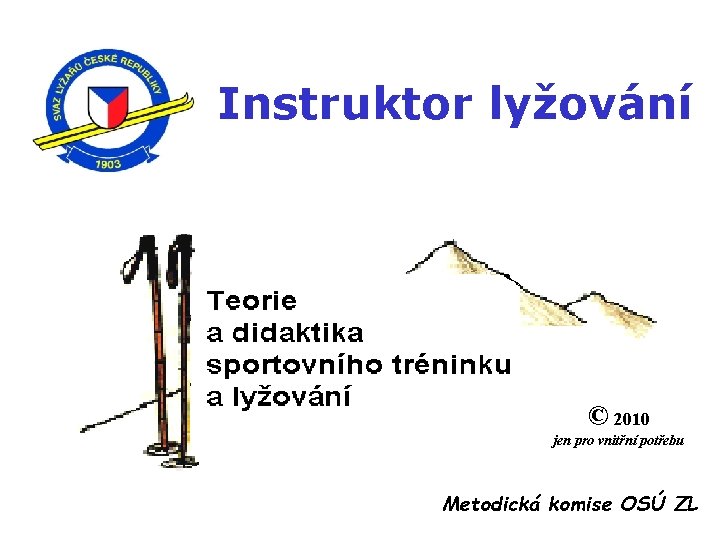 SVAZ LYŽAŘŮ ČESKÉ REPUBLIKY
1903

Instruktor lyžování

Teorie a didaktika sportovního tréninku a lyžování

© 2010
jen pro vnitřní potřebu

Metodická komise OSÚ ZL